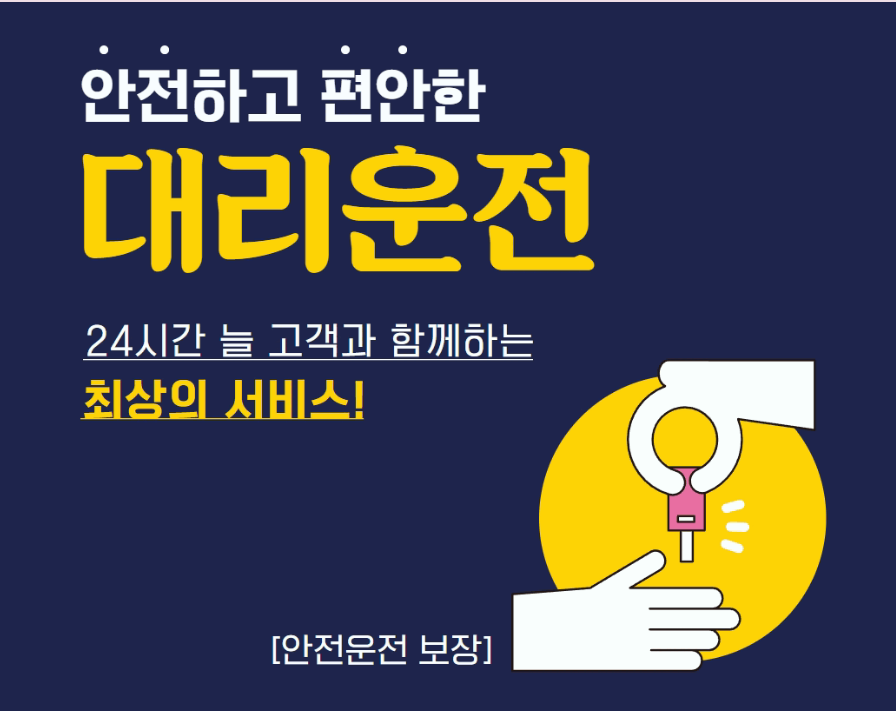 안전하고 편안한

대리운전

24시간 늘 고객과 함께하는

최상의 서비스!

[안전운전 보장]